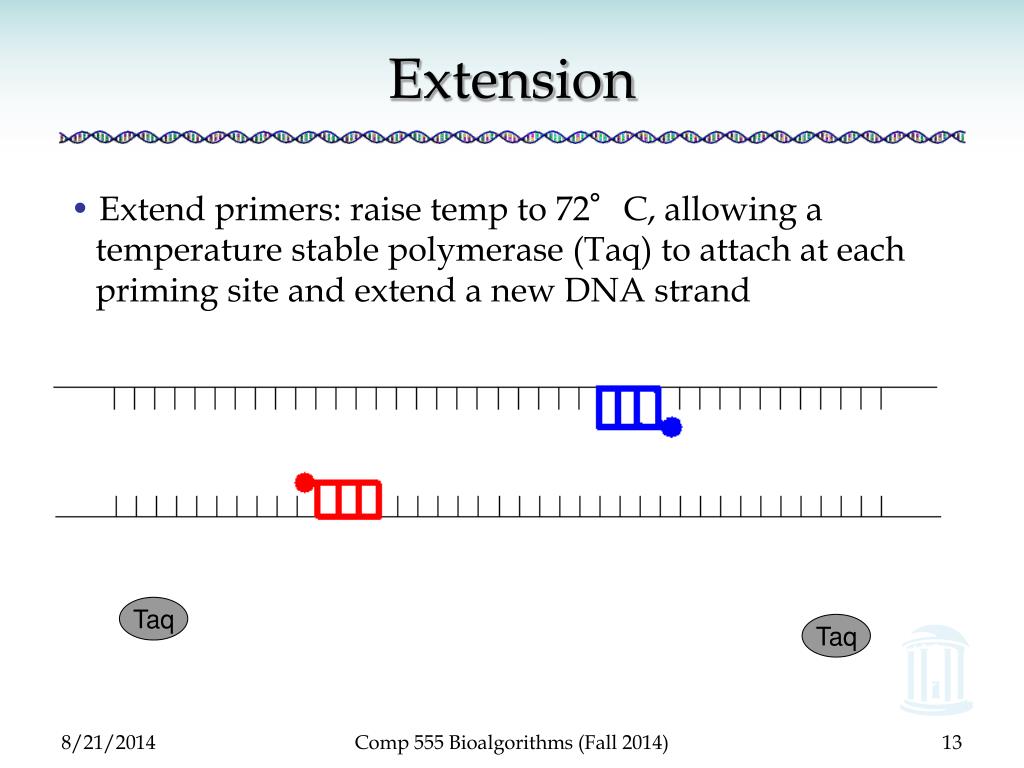 Extension

• Extend primers: raise temp to 72° C, allowing a temperature stable polymerase (Taq) to attach at each priming site and extend a new DNA strand

Taq

Taq

8/21/2014

Comp 555 Bioalgorithms (Fall 2014)

13